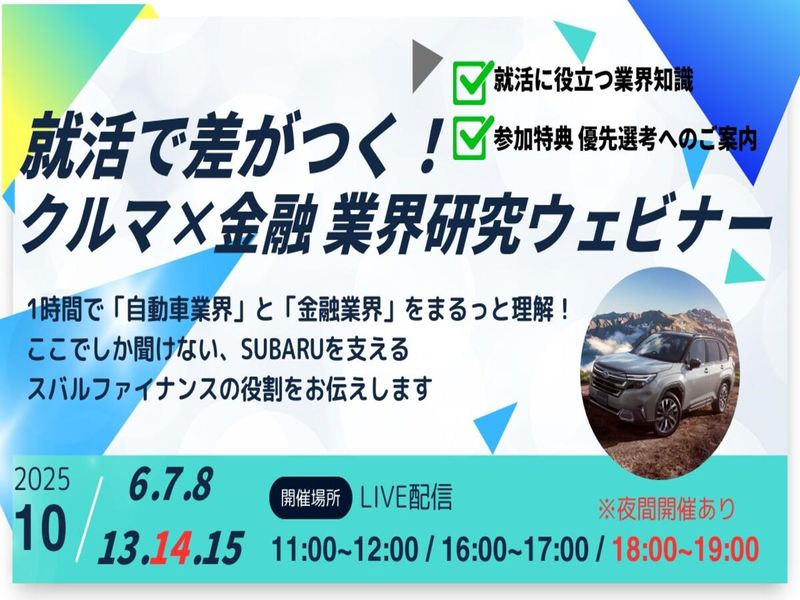 就活に役立つ業界知識

参加特典 優先選考へのご案内

就活で差がつく！
クルマ×金融 業界研究ウェビナー

1時間で「自動車業界」と「金融業界」をまるっと理解！
ここでしか聞けない、SUBARUを支える
スバルファイナンスの役割をお伝えします

2025
10
6.7.8
13.14.15

開催場所 LIVE配信

※夜間開催あり

11:00~12:00 / 16:00~17:00 / 18:00~19:00